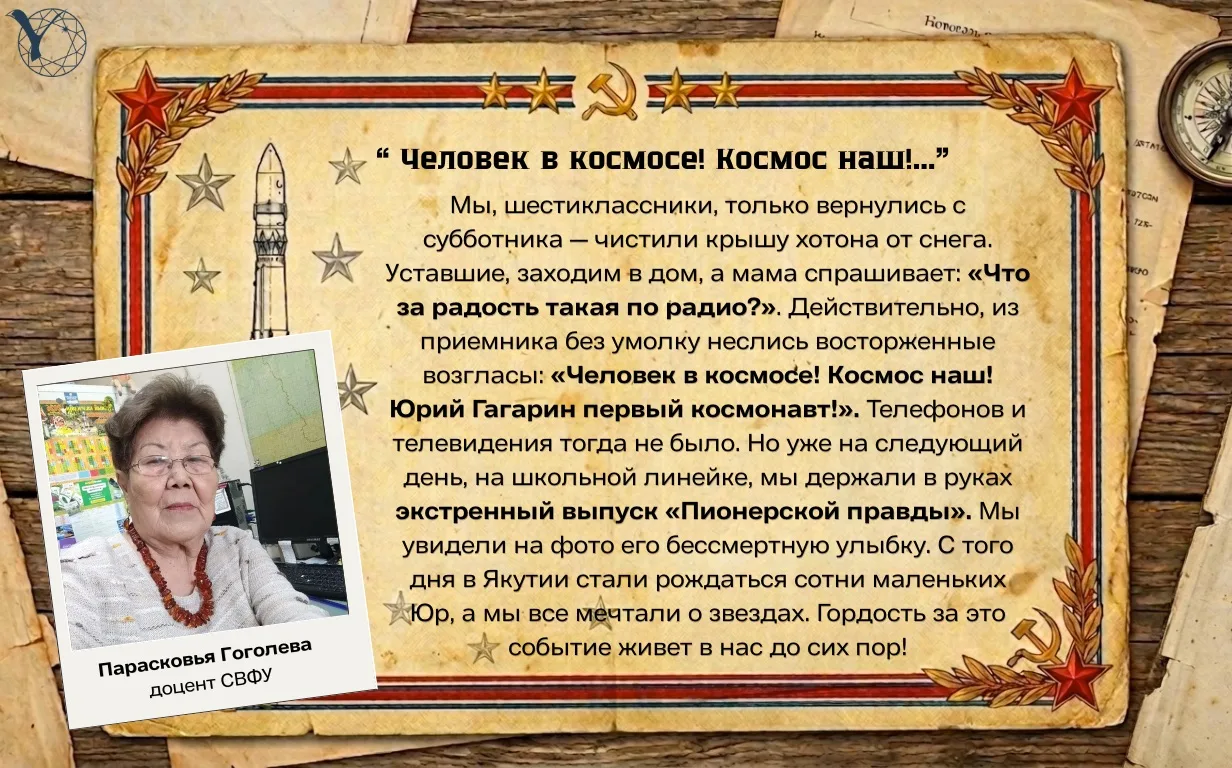 “ Человек в космосе! Космос наш!...”

Мы, шестиклассники, только вернулись с субботника — чистили крышу хотона от снега. Уставшие, заходим в дом, а мама спрашивает: «Что за радость такая по радио?». Действительно, из приемника без умолку неслись восторженные возгласы: «Человек в космосе! Космос наш! Юрий Гагарин первый космонавт!». Телефонов и телевидения тогда не было. Но уже на следующий день, на школьной линейке, мы держали в руках экстренный выпуск «Пионерской правды». Мы увидели на фото его бессмертную улыбку. С того дня в Якутии стали рождаться сотни маленьких Юр, а мы все мечтали о звездах. Гордость за это событие живет в нас до сих пор!

Парасковья Гоголева
доцент СВФУ